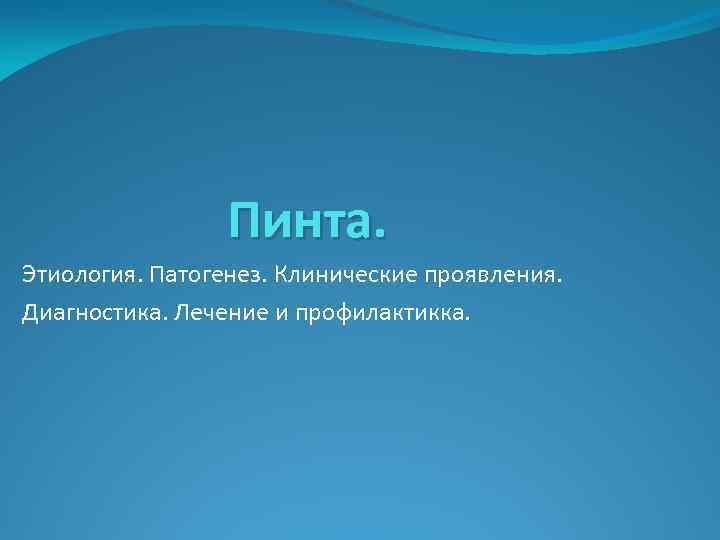 Пинта.

Этиология. Патогенез. Клинические проявления.

Диагностика. Лечение и профилактикка.